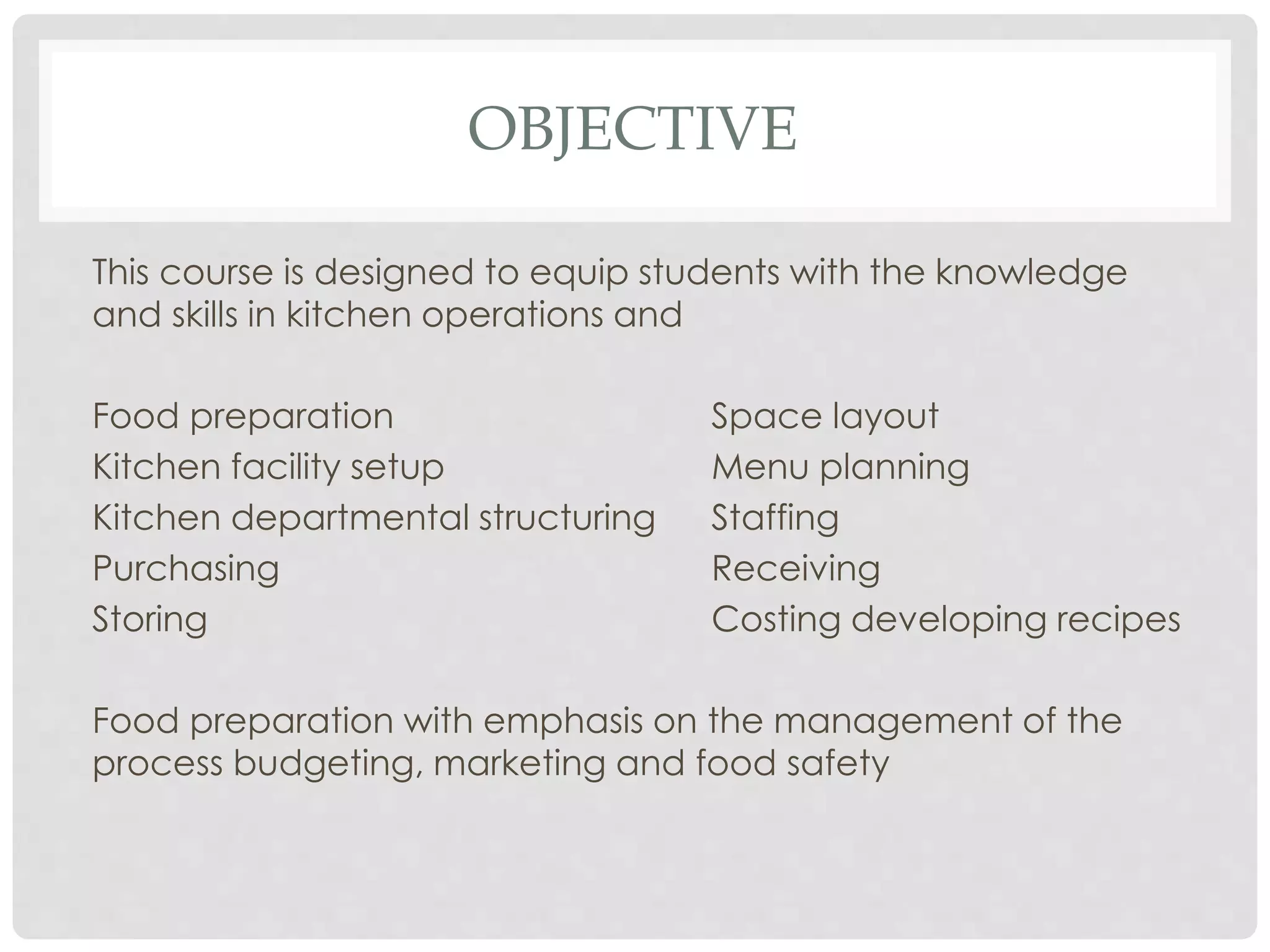 OBJECTIVE

This course is designed to equip students with the knowledge and skills in kitchen operations and

Food preparation
Kitchen facility setup
Kitchen departmental structuring
Purchasing
Storing

Space layout
Menu planning
Staffing
Receiving
Costing developing recipes

Food preparation with emphasis on the management of the process budgeting, marketing and food safety